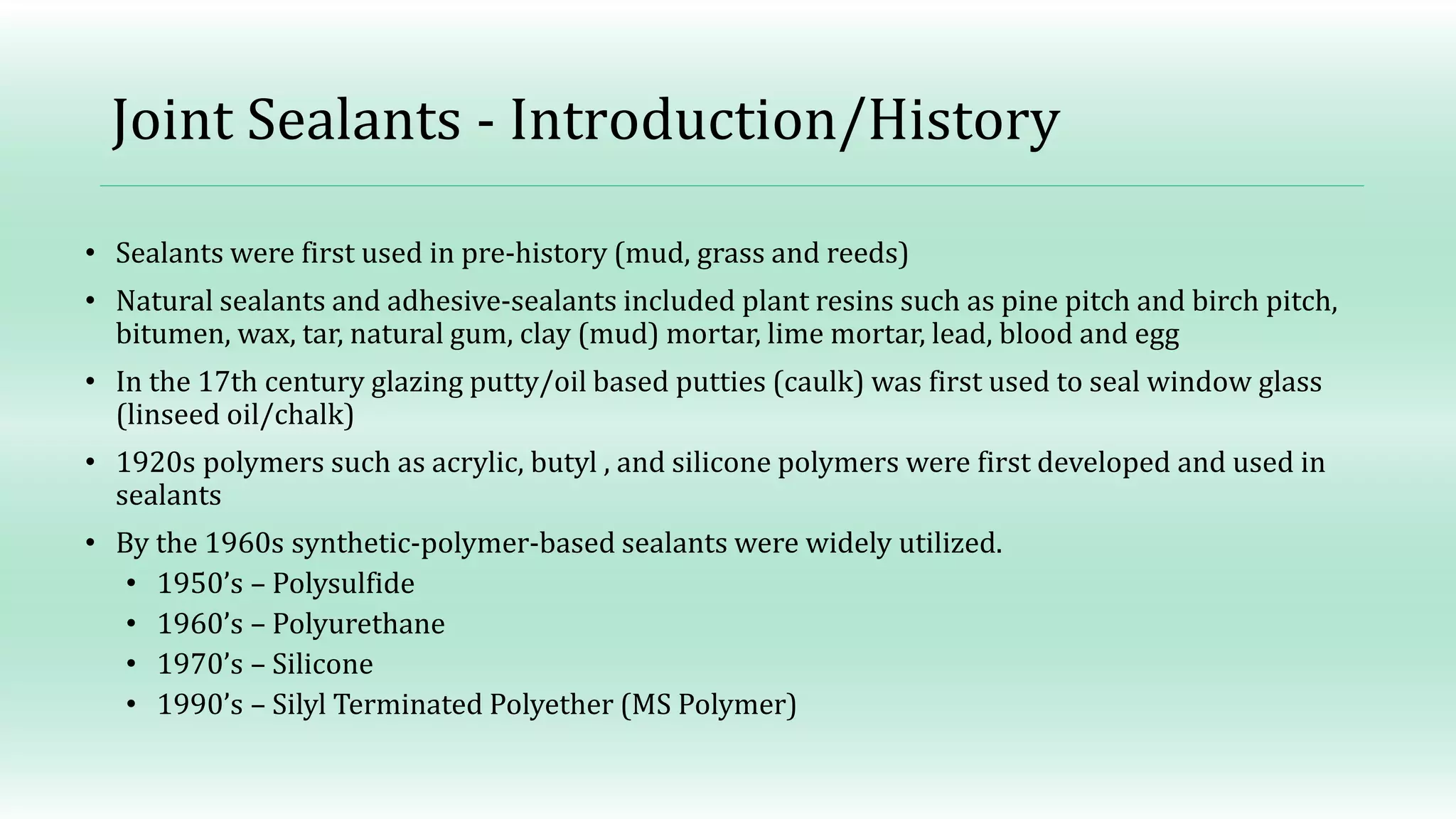 Joint Sealants - Introduction/History

• Sealants were first used in pre-history (mud, grass and reeds)
• Natural sealants and adhesive-sealants included plant resins such as pine pitch and birch pitch, bitumen, wax, tar, natural gum, clay (mud) mortar, lime mortar, lead, blood and egg
• In the 17th century glazing putty/oil based putties (caulk) was first used to seal window glass (linseed oil/chalk)
• 1920s polymers such as acrylic, butyl , and silicone polymers were first developed and used in sealants
• By the 1960s synthetic-polymer-based sealants were widely utilized.
  • 1950's – Polysulfide
  • 1960's – Polyurethane
  • 1970's – Silicone
  • 1990's – Silyl Terminated Polyether (MS Polymer)